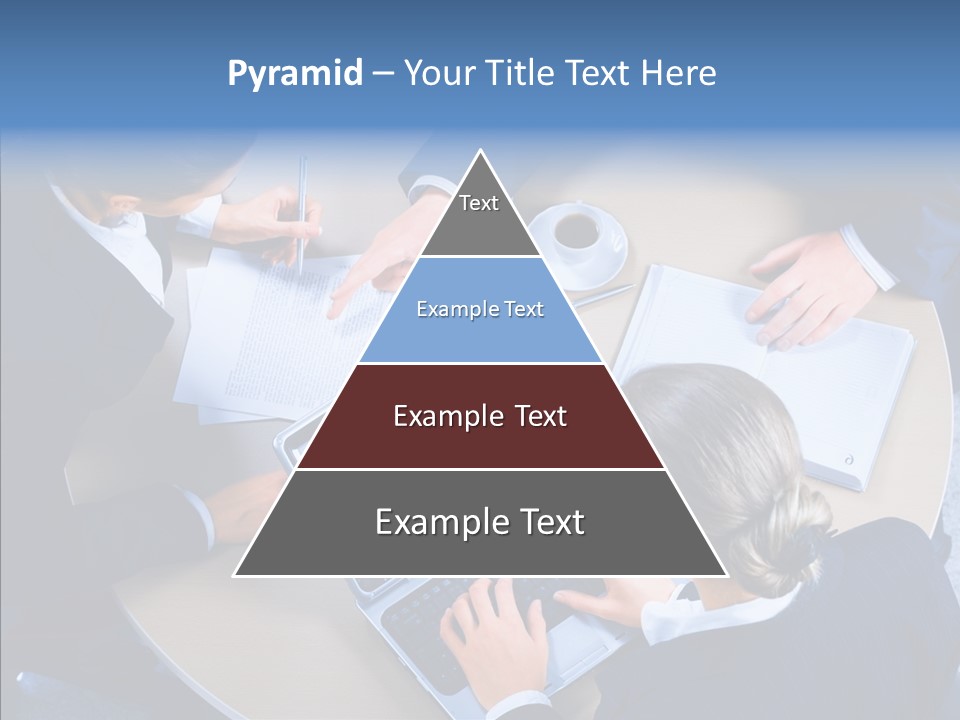 Pyramid – Your Title Text Here

Text

Example Text

Example Text

Example Text